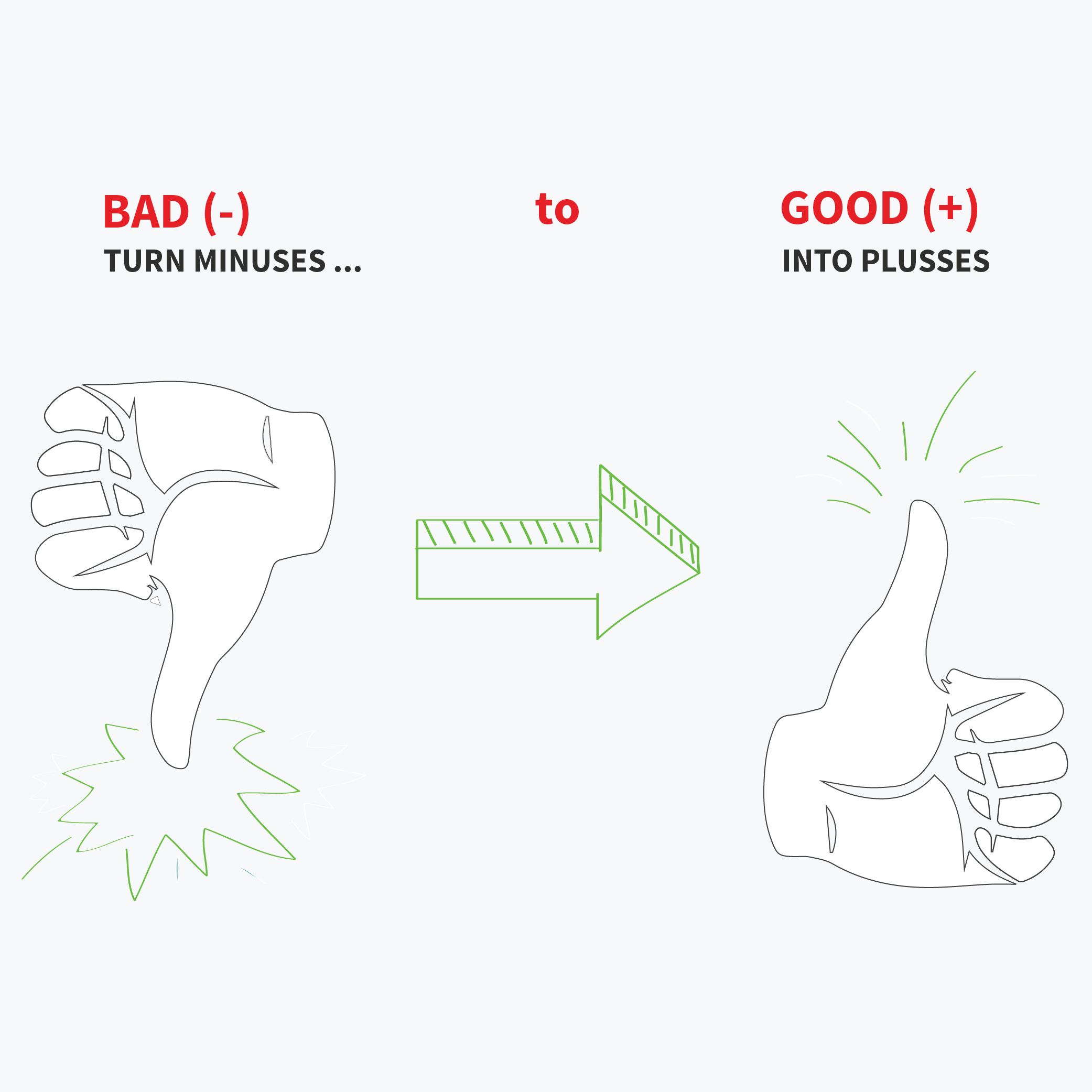 BAD (-)
TURN MINUSES ...

to

GOOD (+)
INTO PLUSSES